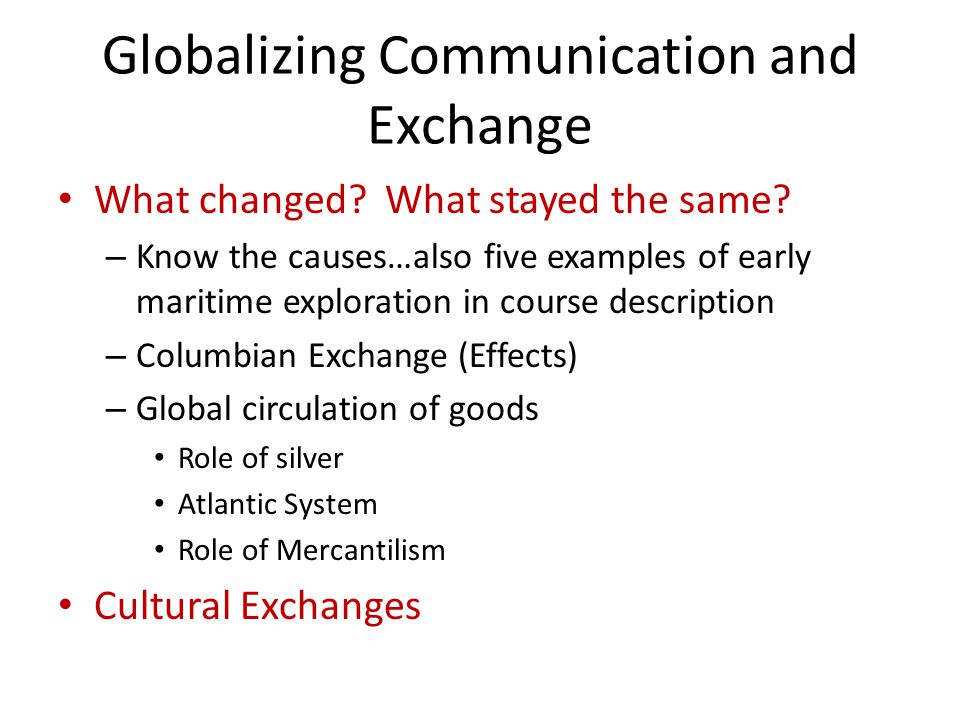 Globalizing Communication and Exchange

• What changed? What stayed the same?
– Know the causes…also five examples of early maritime exploration in course description
– Columbian Exchange (Effects)
– Global circulation of goods
• Role of silver
• Atlantic System
• Role of Mercantilism
• Cultural Exchanges